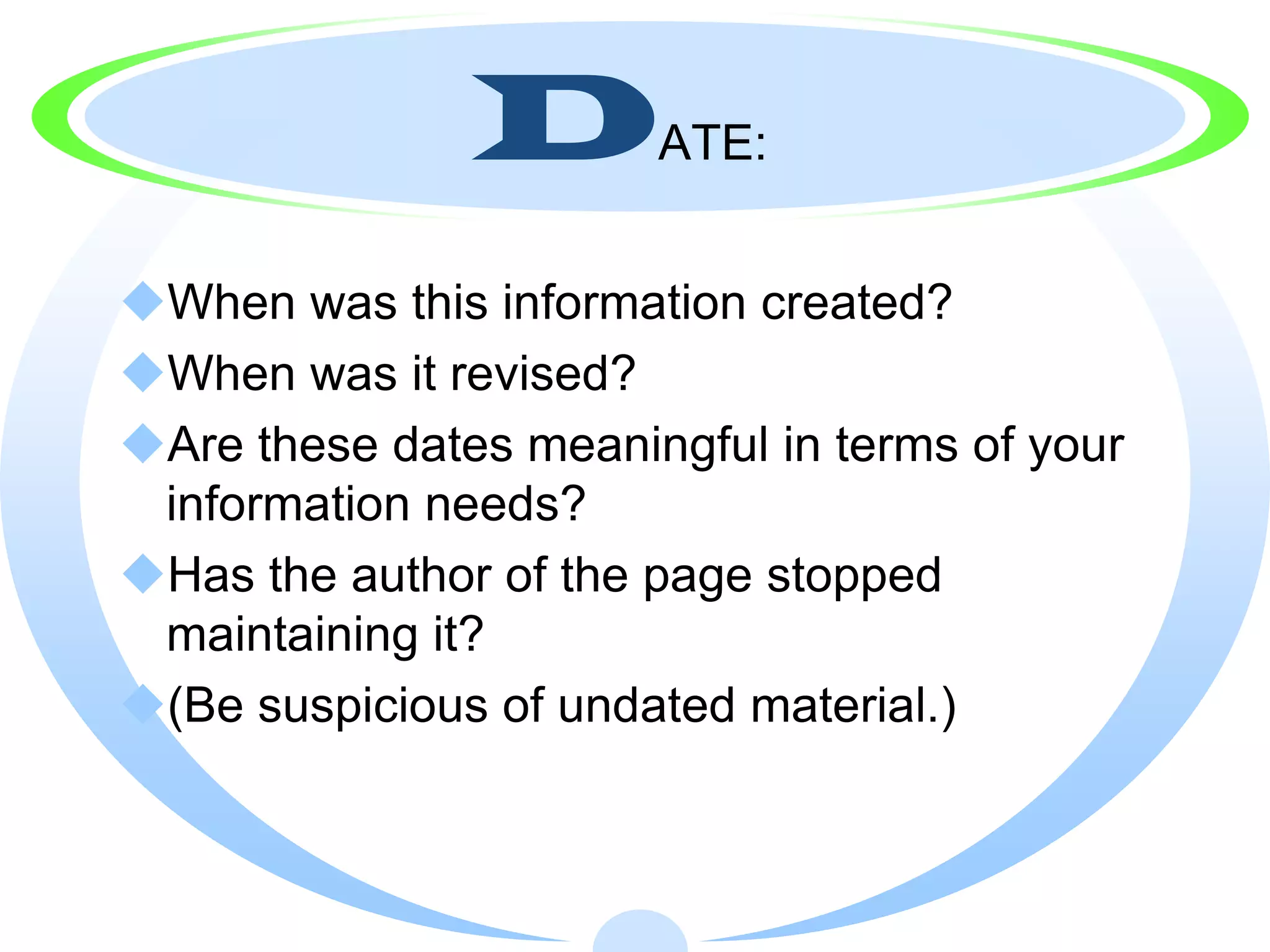 DATE:

When was this information created?

When was it revised?

Are these dates meaningful in terms of your information needs?

Has the author of the page stopped maintaining it?

(Be suspicious of undated material.)